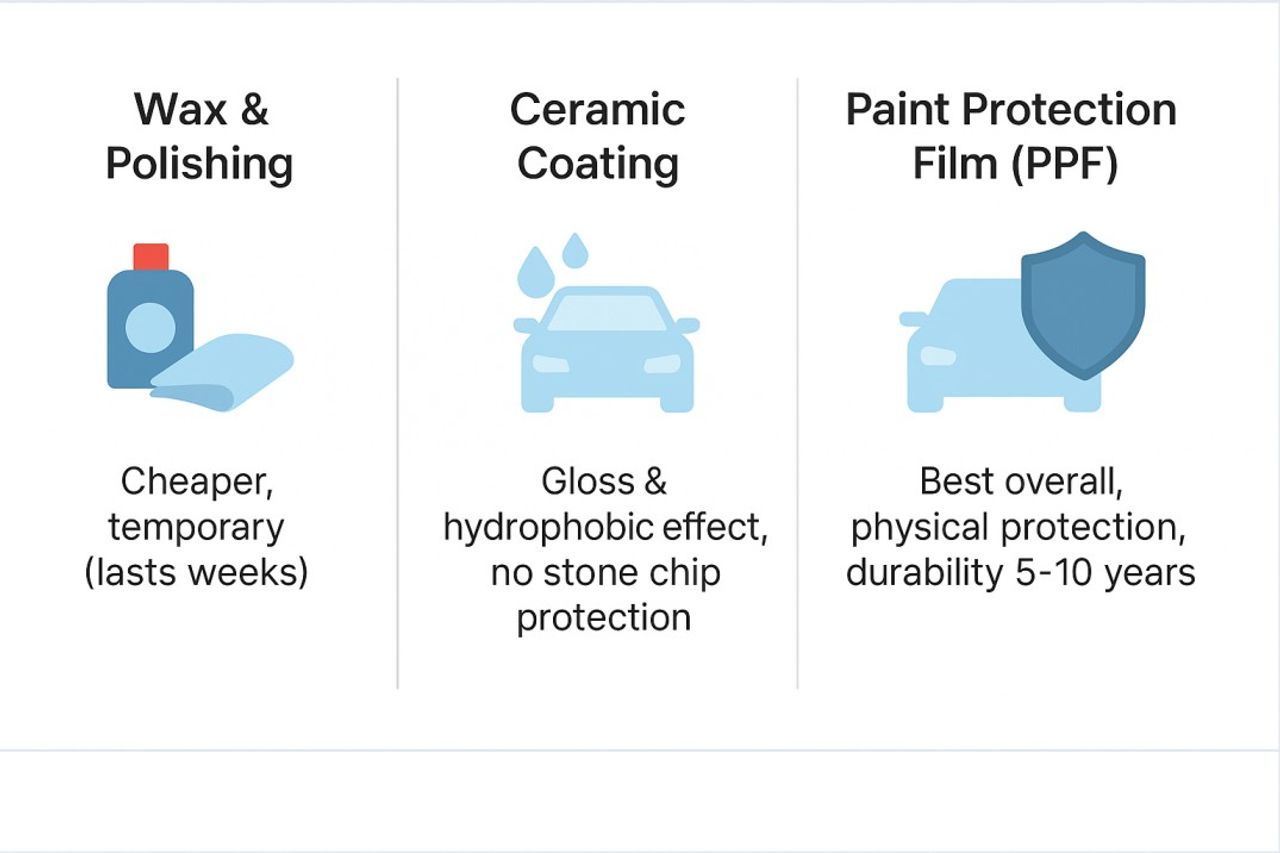 Wax & Polishing

Cheaper, temporary (lasts weeks)

Ceramic Coating

Gloss & hydrophobic effect, no stone chip protection

Paint Protection Film (PPF)

Best overall, physical protection, durability 5-10 years